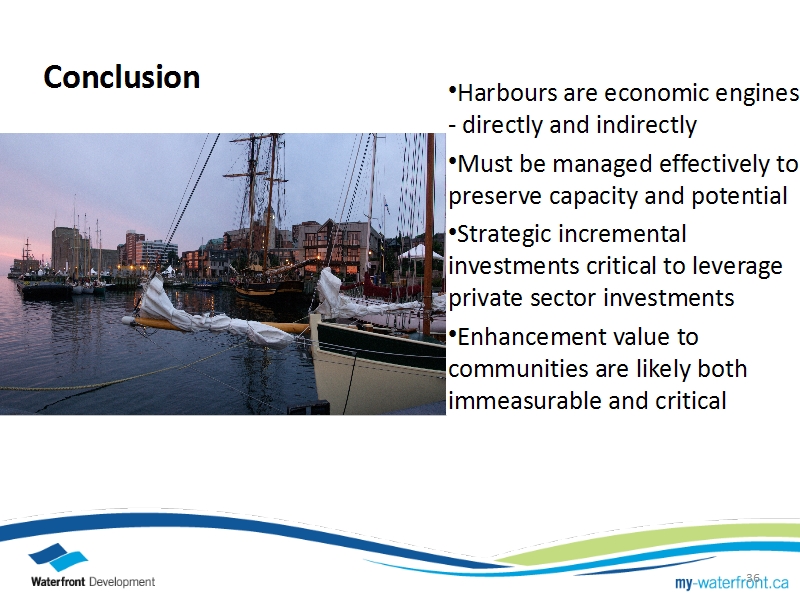 Conclusion

•Harbours are economic engines - directly and indirectly

•Must be managed effectively to preserve capacity and potential

•Strategic incremental investments critical to leverage private sector investments

•Enhancement value to communities are likely both immeasurable and critical

Waterfront Development

36

my-waterfront.ca